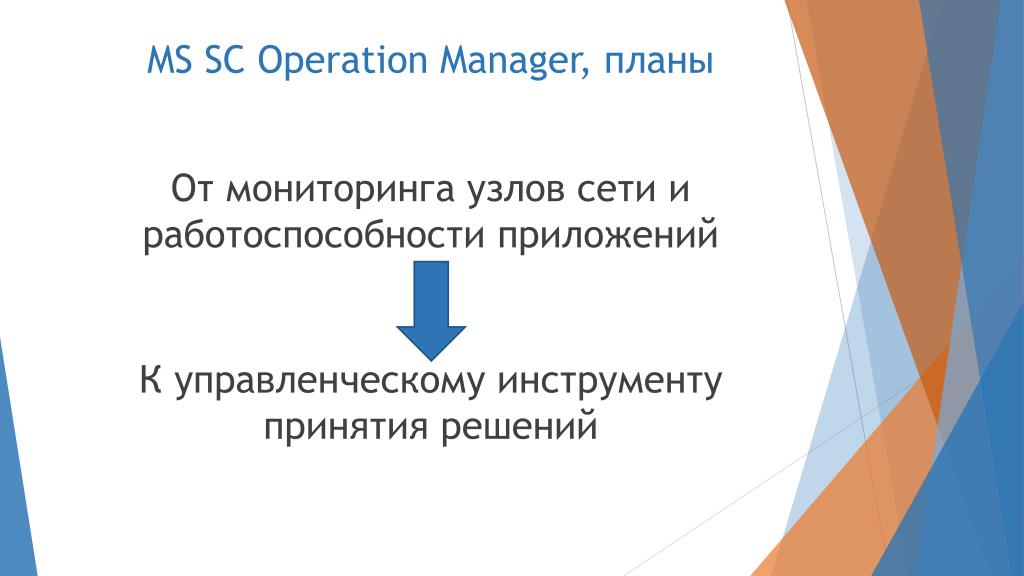 MS SC Operation Manager, планы

От мониторинга узлов сети и работоспособности приложений

К управленческому инструменту принятия решений